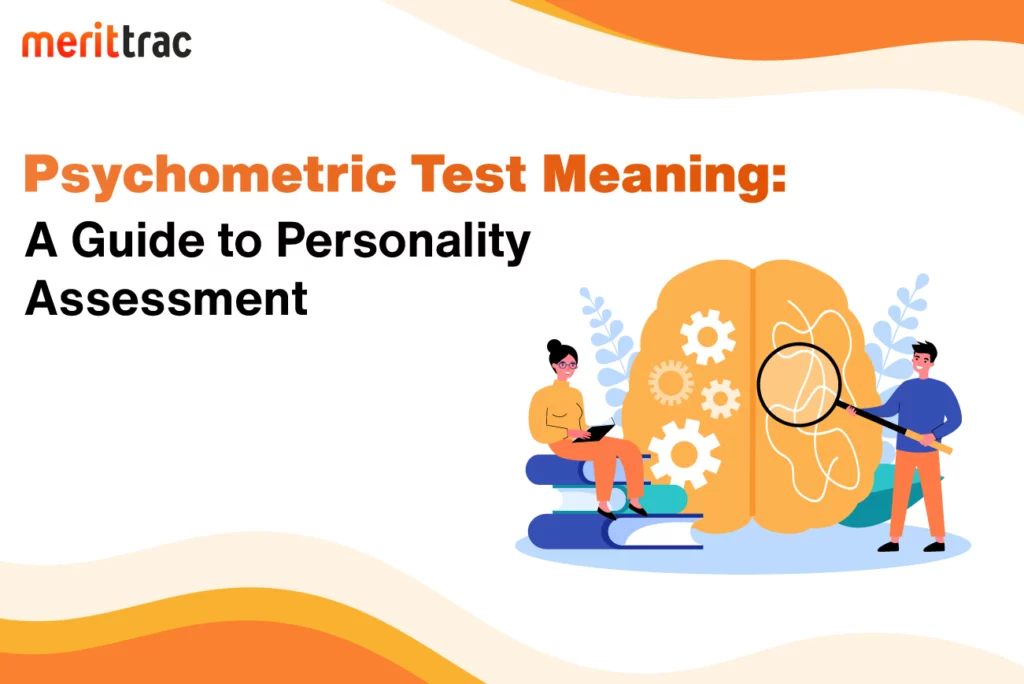 merittrac

Psychometric Test Meaning:
A Guide to Personality Assessment